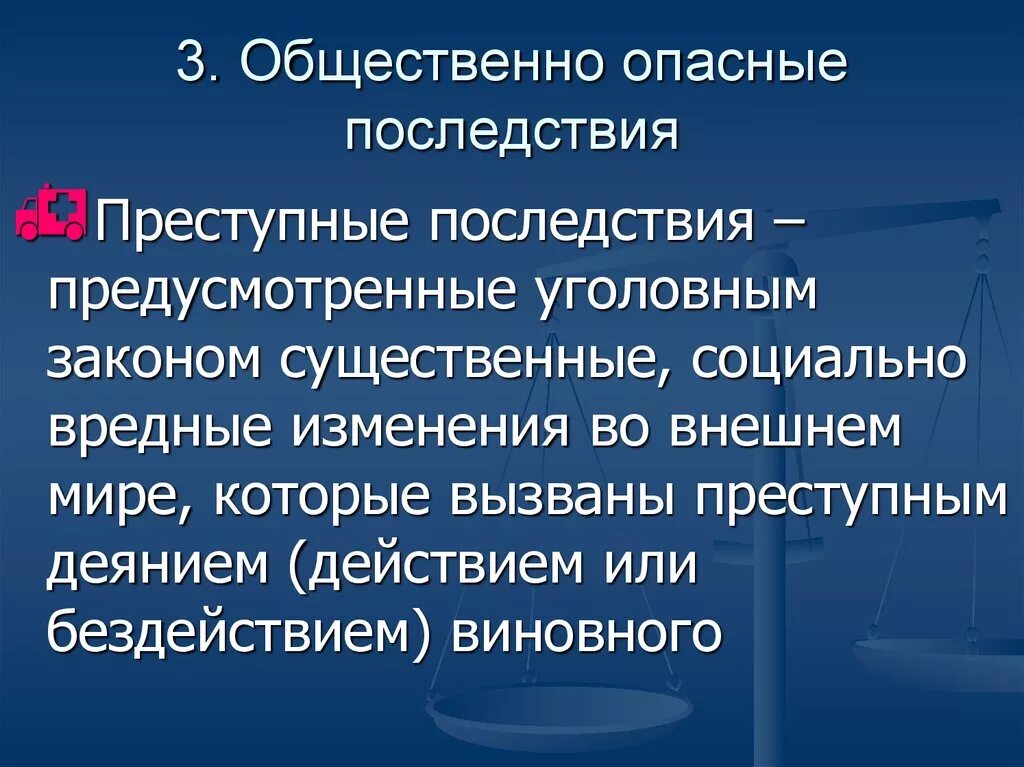 3. Общественно опасные последствия

Преступные последствия – предусмотренные уголовным законом существенные, социально вредные изменения во внешнем мире, которые вызваны преступным деянием (действием или бездействием) виновного